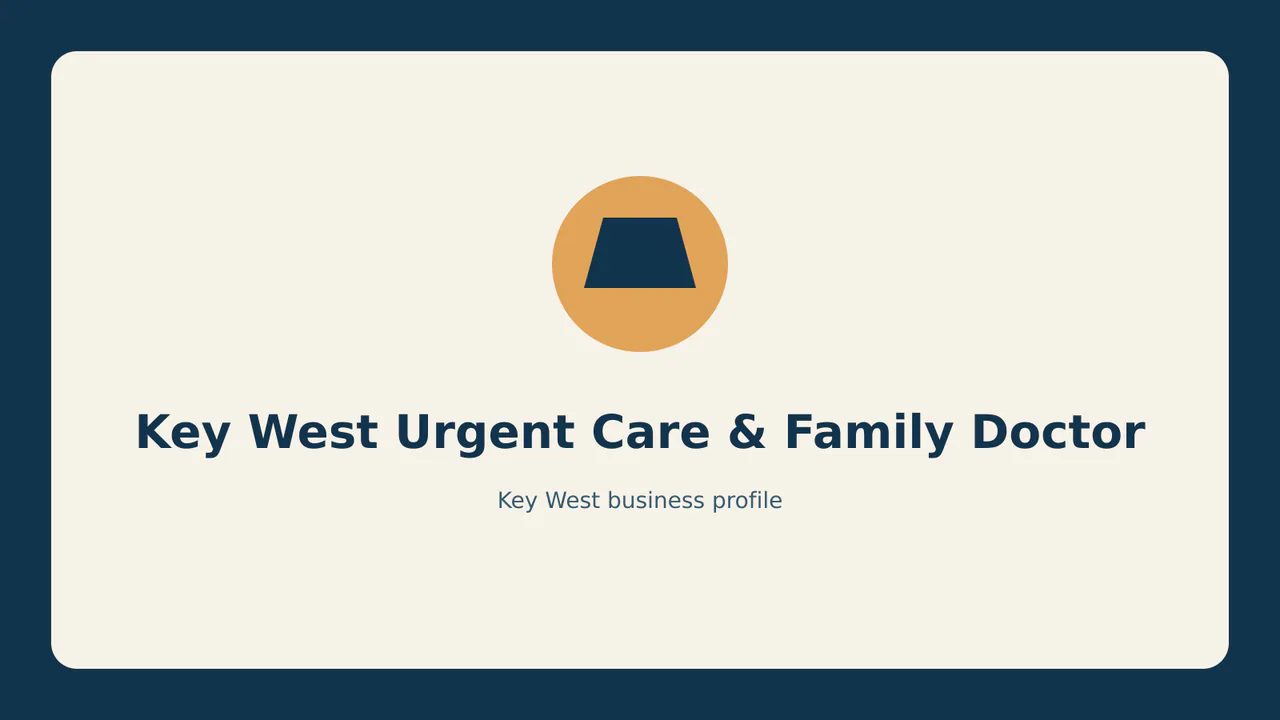 Key West Urgent Care & Family Doctor

Key West business profile